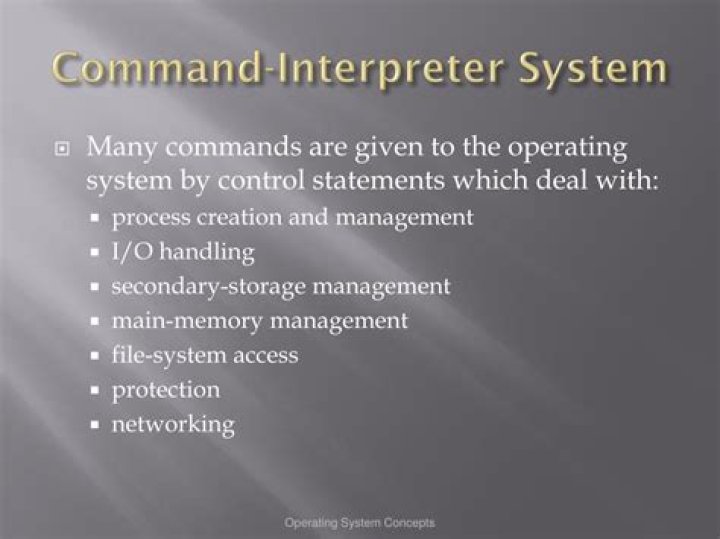 Command-Interpreter System

Many commands are given to the operating system by control statements which deal with:
- process creation and management
- I/O handling
- secondary-storage management
- main-memory management
- file-system access
- protection
- networking

Operating System Concepts